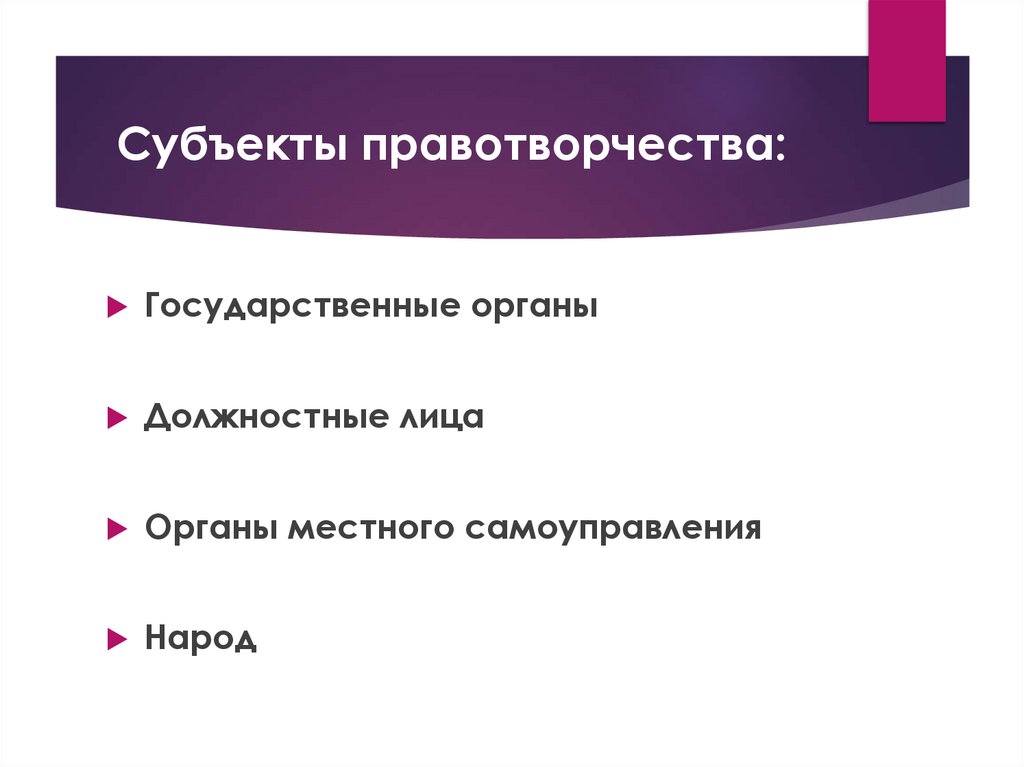 Субъекты правотворчества:

Государственные органы

Должностные лица

Органы местного самоуправления

Народ